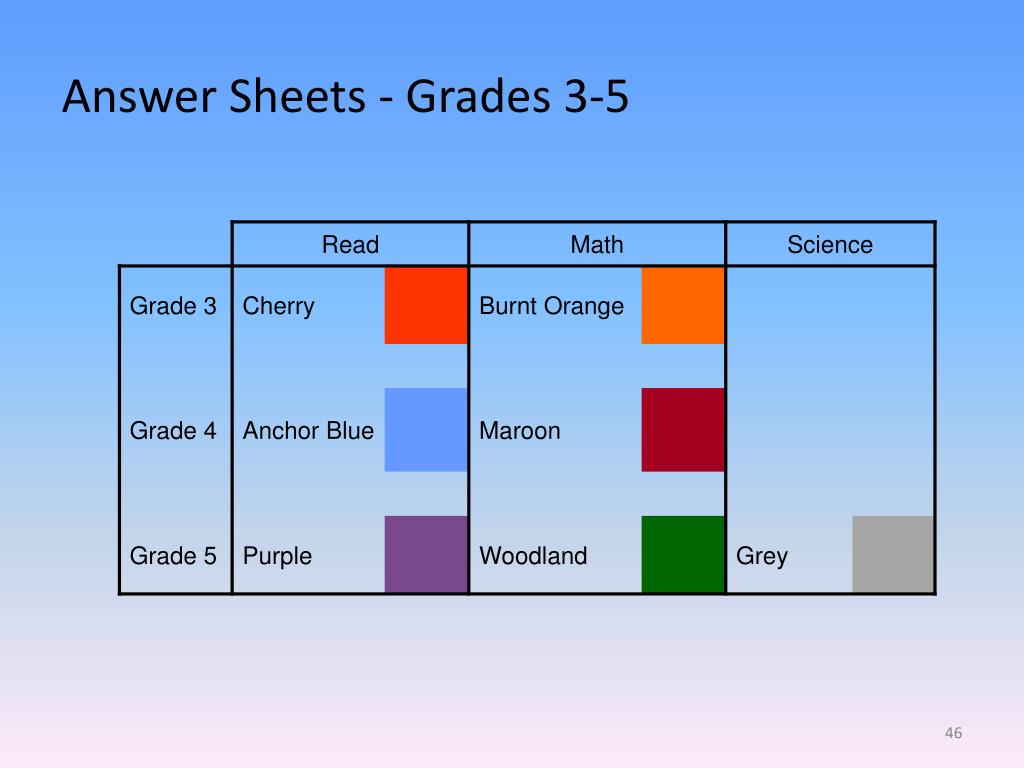 Answer Sheets - Grades 3-5

| | Read | Math | Science |
|---|---|---|---|
| Grade 3 | Cherry | Burnt Orange | |
| Grade 4 | Anchor Blue | Maroon | |
| Grade 5 | Purple | Woodland | Grey |

46